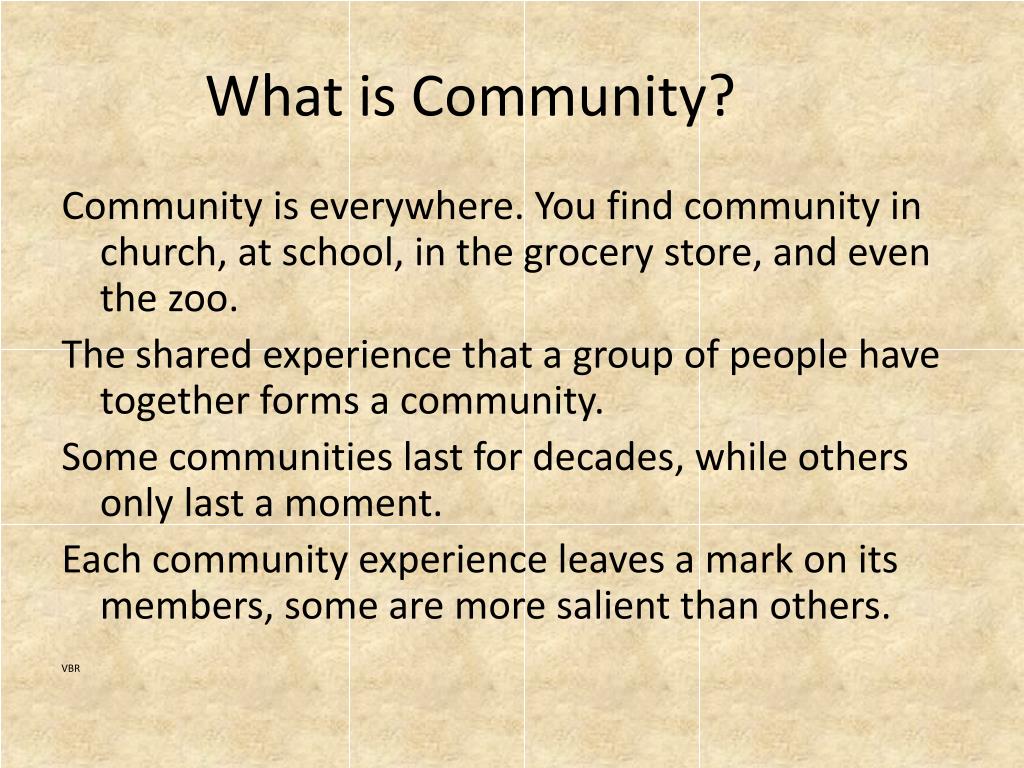 What is Community?

Community is everywhere. You find community in church, at school, in the grocery store, and even the zoo.

The shared experience that a group of people have together forms a community.

Some communities last for decades, while others only last a moment.

Each community experience leaves a mark on its members, some are more salient than others.

VBR